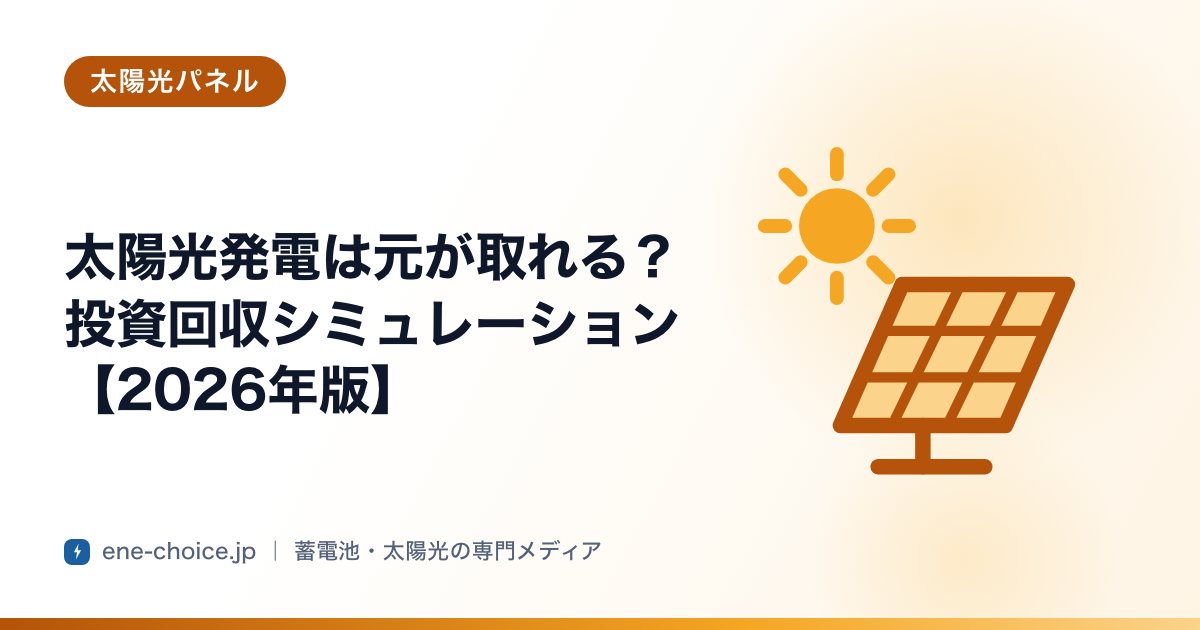 太陽光パネル

太陽光発電は元が取れる？投資回収シミュレーション【2026年版】

ene-choice.jp | 蓄電池・太陽光の専門メディア